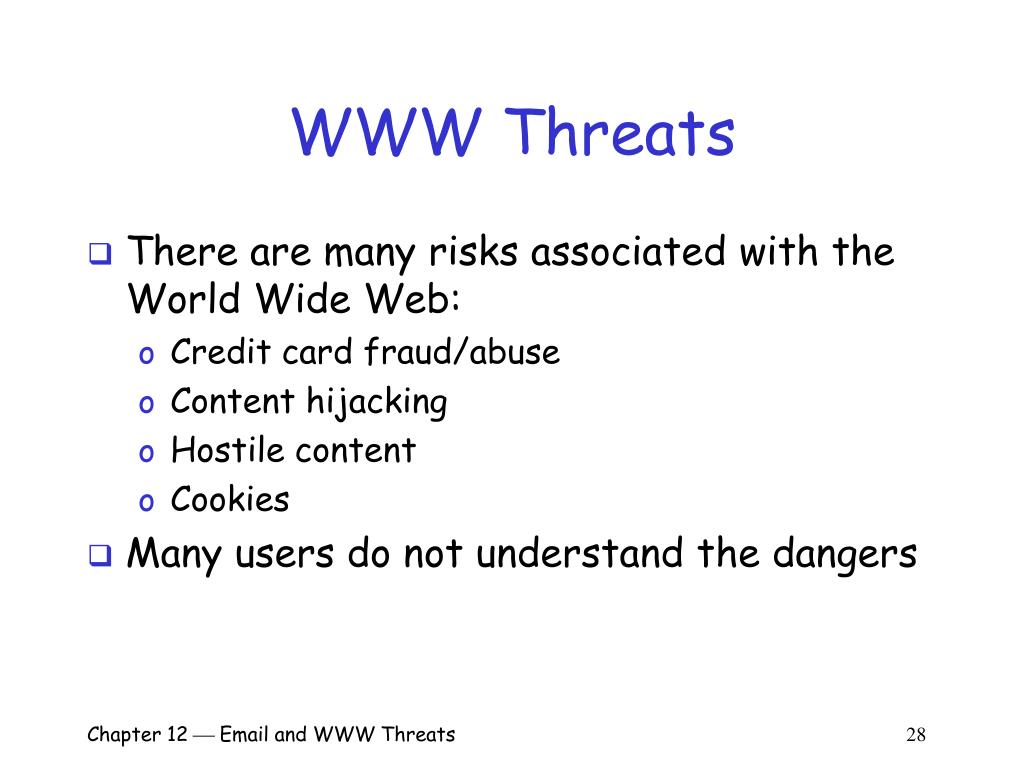 WWW Threats

❑ There are many risks associated with the World Wide Web:
o Credit card fraud/abuse
o Content hijacking
o Hostile content
o Cookies

❑ Many users do not understand the dangers

Chapter 12 — Email and WWW Threats

28